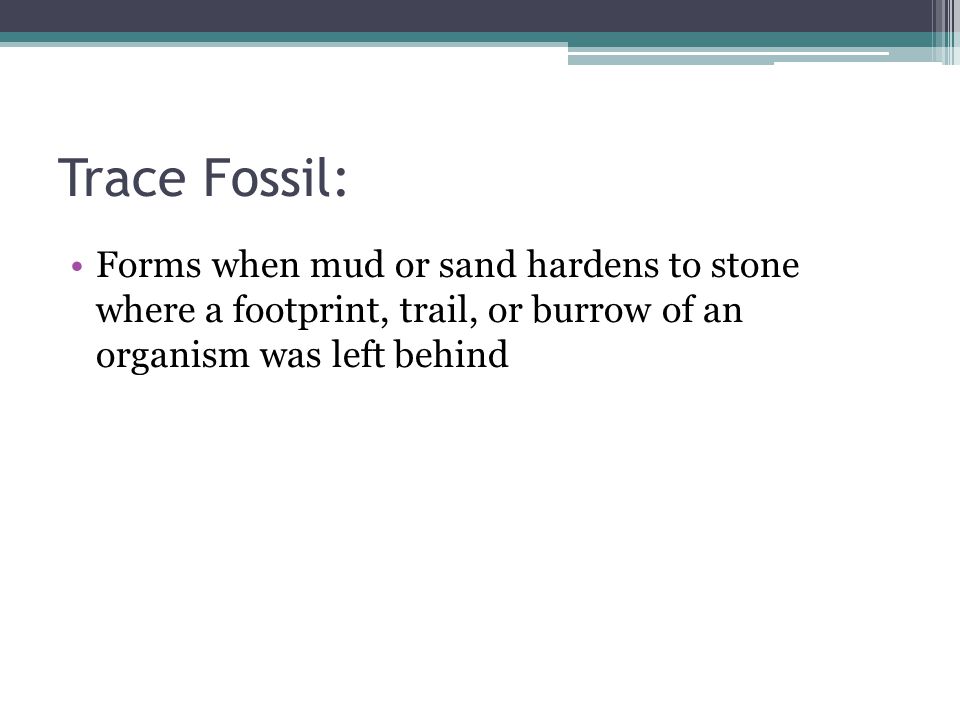 Trace Fossil:

• Forms when mud or sand hardens to stone where a footprint, trail, or burrow of an organism was left behind